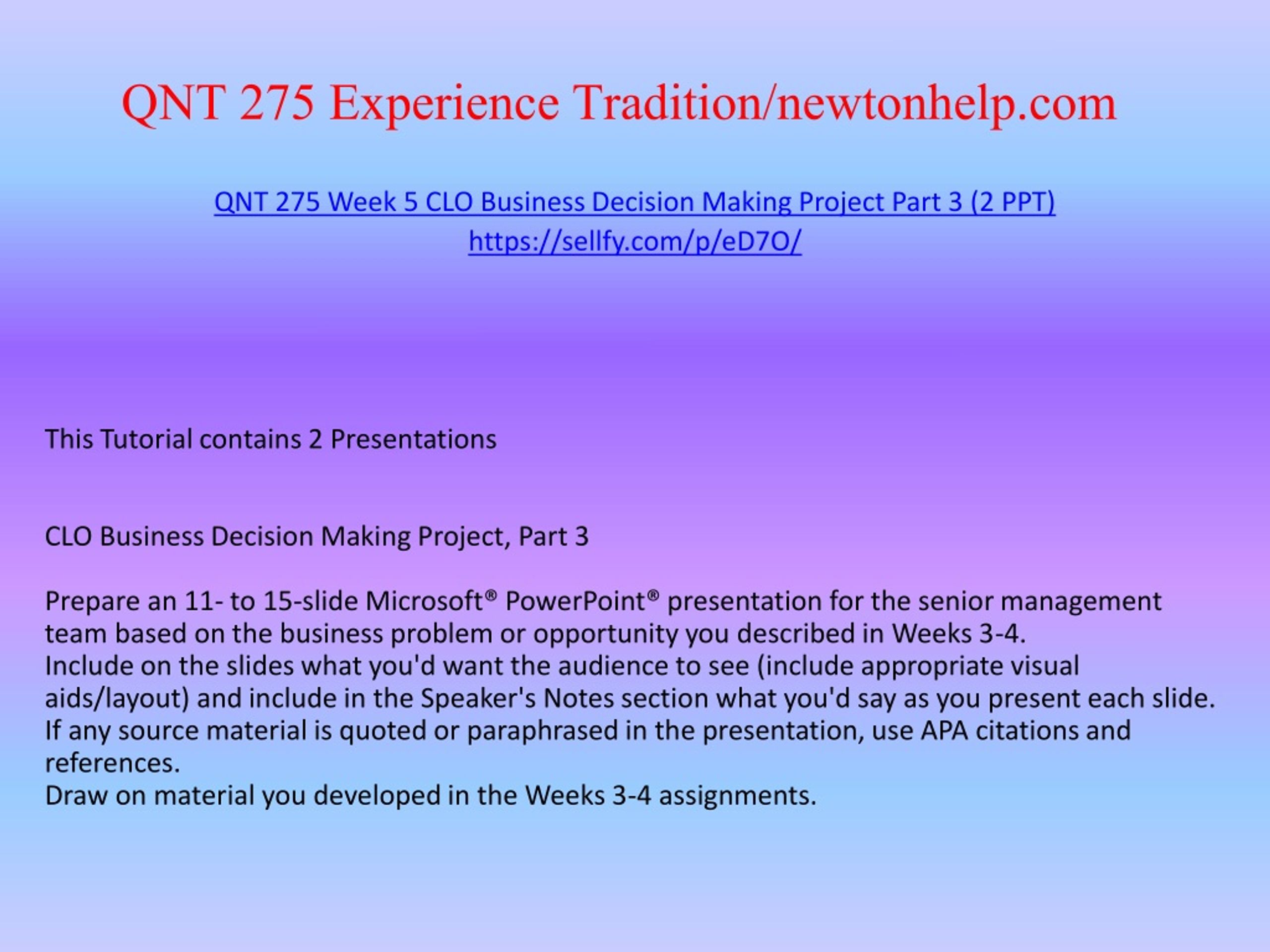 QNT 275 Experience Tradition/newtonhelp.com

QNT 275 Week 5 CLO Business Decision Making Project Part 3 (2 PPT)
https://sellfy.com/p/eD7O/

This Tutorial contains 2 Presentations

CLO Business Decision Making Project, Part 3

Prepare an 11- to 15-slide Microsoft® PowerPoint® presentation for the senior management team based on the business problem or opportunity you described in Weeks 3-4.
Include on the slides what you'd want the audience to see (include appropriate visual aids/layout) and include in the Speaker's Notes section what you'd say as you present each slide.
If any source material is quoted or paraphrased in the presentation, use APA citations and references.
Draw on material you developed in the Weeks 3-4 assignments.